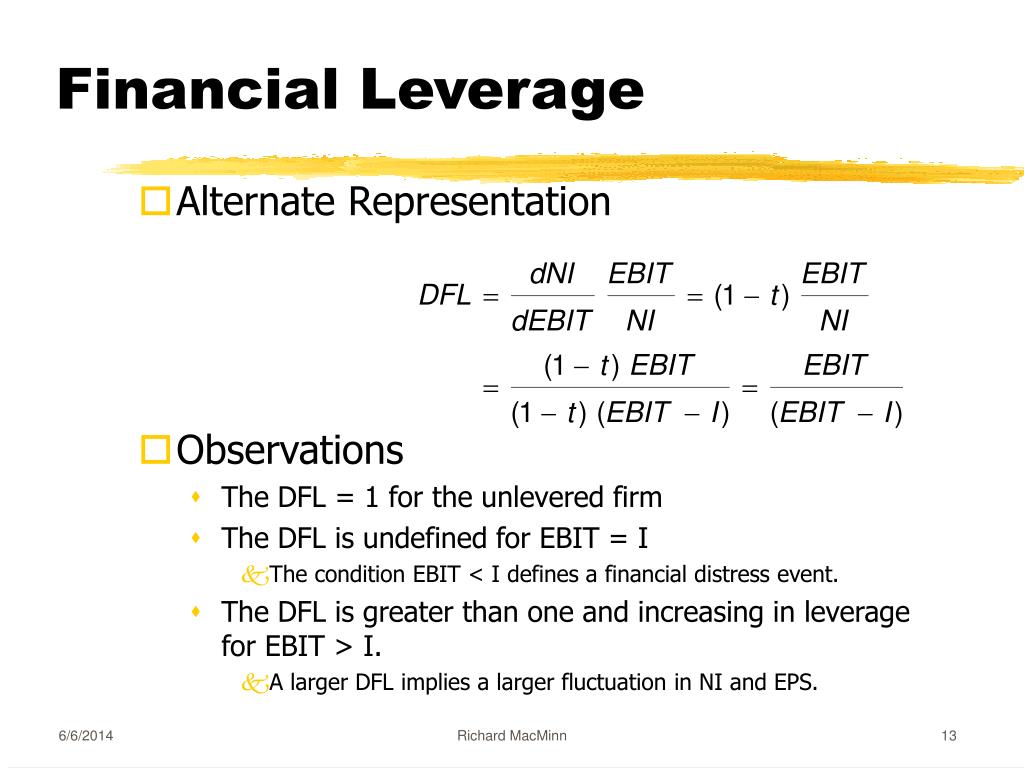 Financial Leverage

Alternate Representation

$DFL = \frac{dNI}{dEBIT} \frac{EBIT}{NI} = (1 - t) \frac{EBIT}{NI}$

$= \frac{(1 - t)\ EBIT}{(1 - t)\ (EBIT - I)} = \frac{EBIT}{(EBIT - I)}$

Observations

The DFL = 1 for the unlevered firm

The DFL is undefined for EBIT = I

The condition EBIT < I defines a financial distress event.

The DFL is greater than one and increasing in leverage for EBIT > I.

A larger DFL implies a larger fluctuation in NI and EPS.

6/6/2014

Richard MacMinn

13